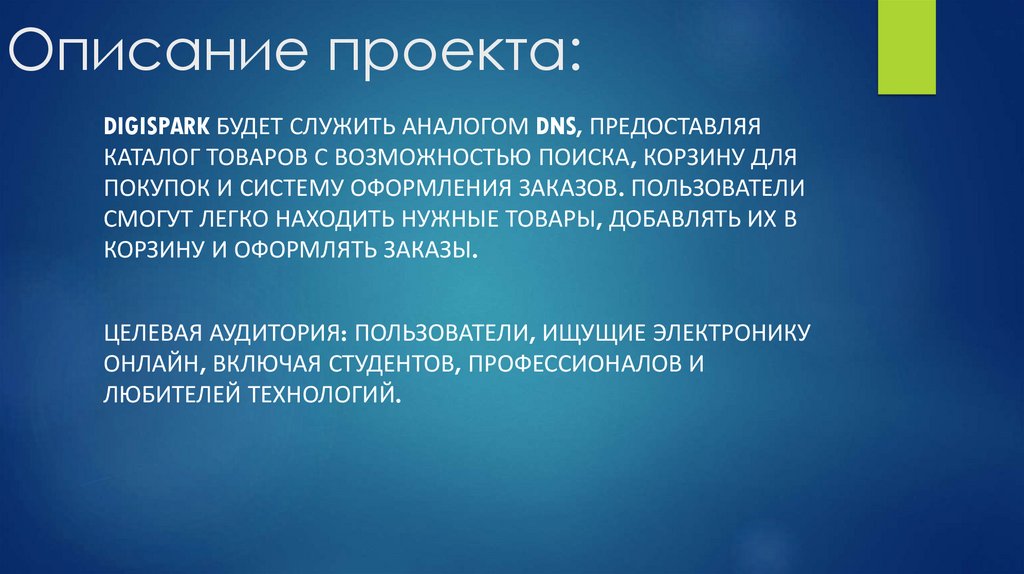 Описание проекта:

DIGISPARK БУДЕТ СЛУЖИТЬ АНАЛОГОМ DNS, ПРЕДОСТАВЛЯЯ КАТАЛОГ ТОВАРОВ С ВОЗМОЖНОСТЬЮ ПОИСКА, КОРЗИНУ ДЛЯ ПОКУПОК И СИСТЕМУ ОФОРМЛЕНИЯ ЗАКАЗОВ. ПОЛЬЗОВАТЕЛИ СМОГУТ ЛЕГКО НАХОДИТЬ НУЖНЫЕ ТОВАРЫ, ДОБАВЛЯТЬ ИХ В КОРЗИНУ И ОФОРМЛЯТЬ ЗАКАЗЫ.

ЦЕЛЕВАЯ АУДИТОРИЯ: ПОЛЬЗОВАТЕЛИ, ИЩУЩИЕ ЭЛЕКТРОНИКУ ОНЛАЙН, ВКЛЮЧАЯ СТУДЕНТОВ, ПРОФЕССИОНАЛОВ И ЛЮБИТЕЛЕЙ ТЕХНОЛОГИЙ.